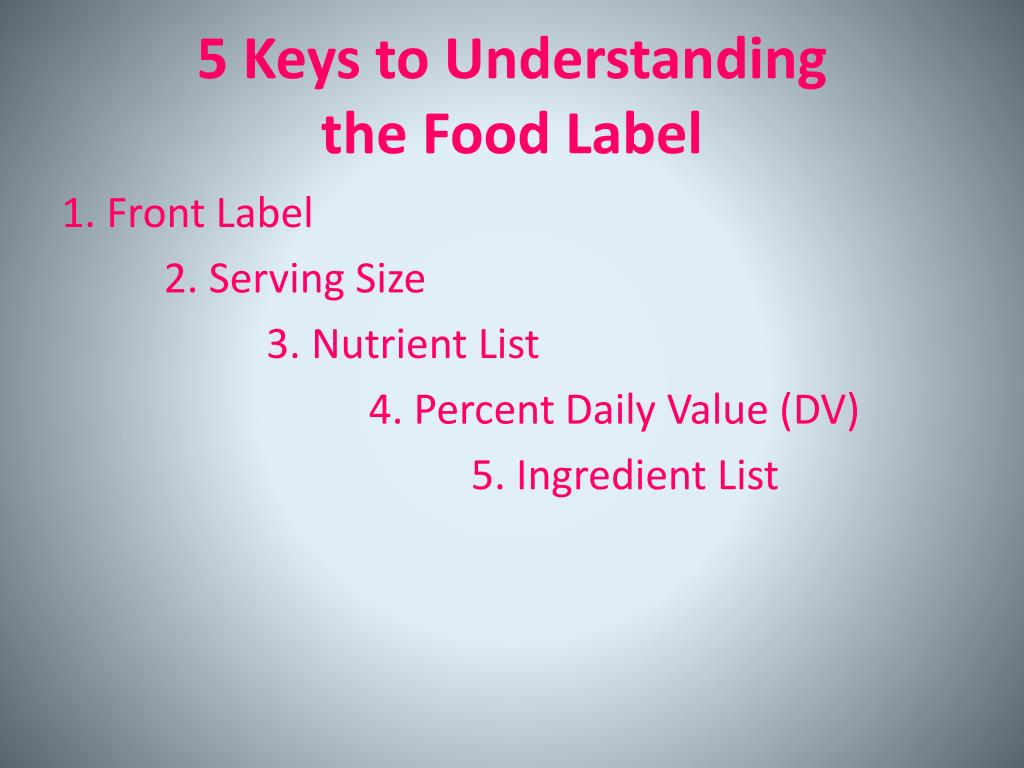 5 Keys to Understanding the Food Label

1. Front Label

2. Serving Size

3. Nutrient List

4. Percent Daily Value (DV)

5. Ingredient List